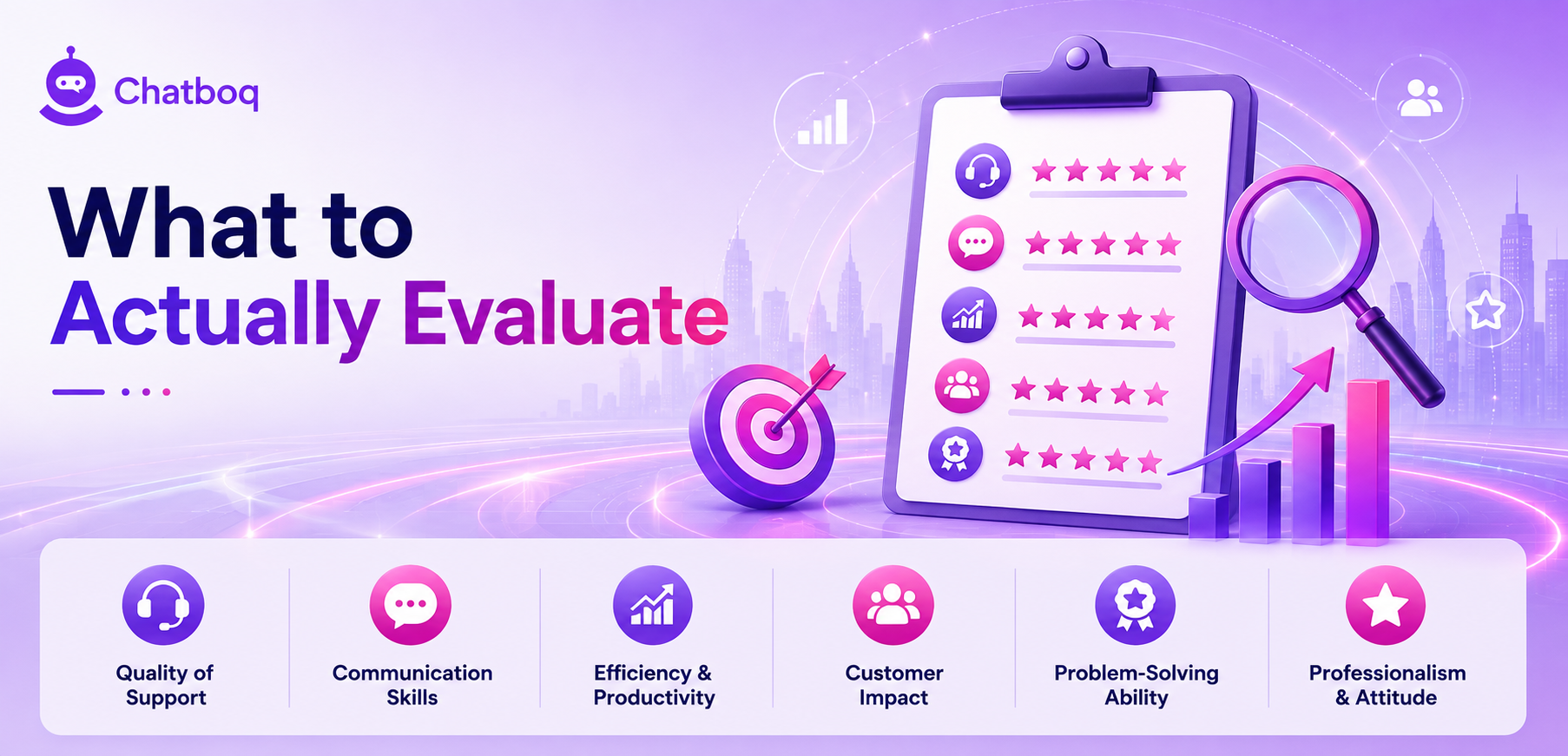 Chatboq

What to
Actually Evaluate

Quality of Support

Communication Skills

Efficiency & Productivity

Customer Impact

Problem-Solving Ability

Professionalism & Attitude